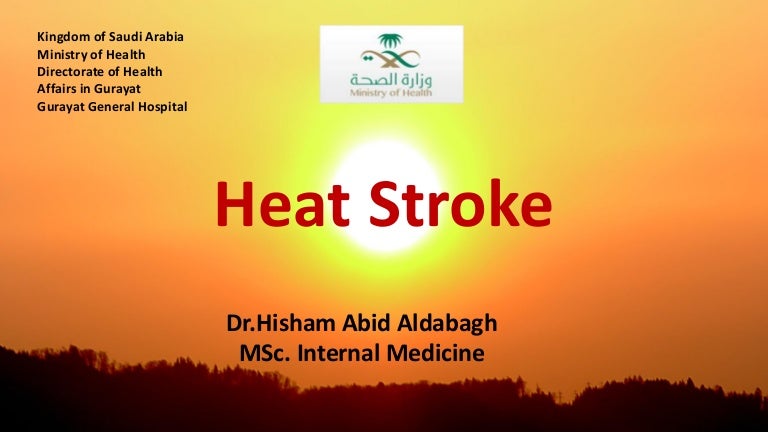 Kingdom of Saudi Arabia
Ministry of Health
Directorate of Health Affairs in Gurayat
Gurayat General Hospital

وزارة الصحة
Ministry of Health

Heat Stroke

Dr.Hisham Abid Aldabagh
MSc. Internal Medicine